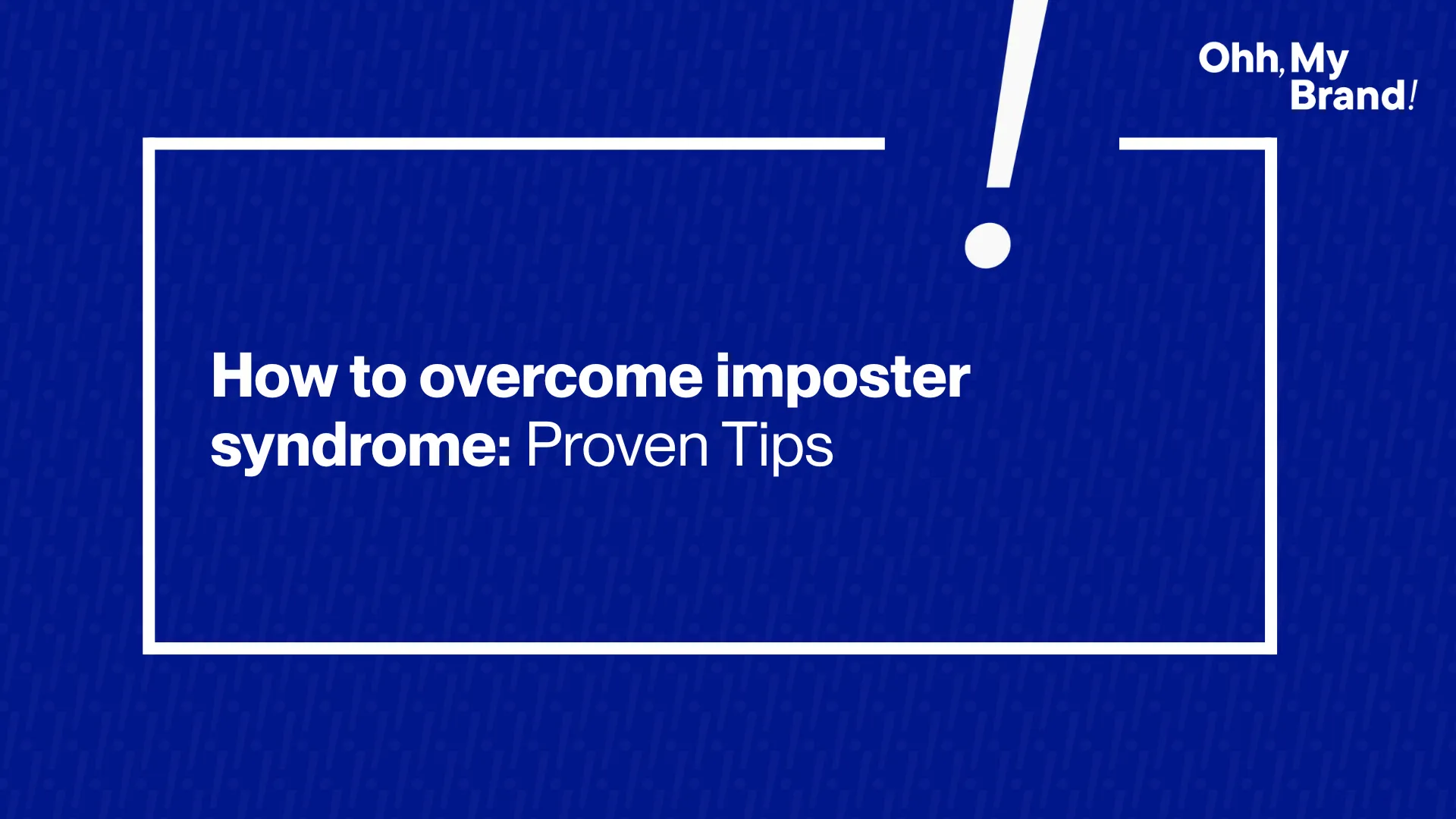 Ohh, My Brand!

How to overcome imposter syndrome: Proven Tips